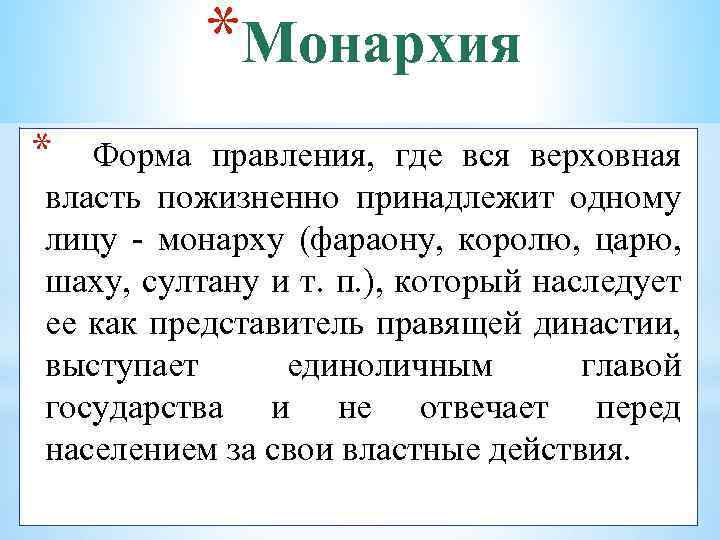 *Монархия

* Форма правления, где вся верховная власть пожизненно принадлежит одному лицу - монарху (фараону, королю, царю, шаху, султану и т. п.), который наследует ее как представитель правящей династии, выступает единоличным главой государства и не отвечает перед населением за свои властные действия.